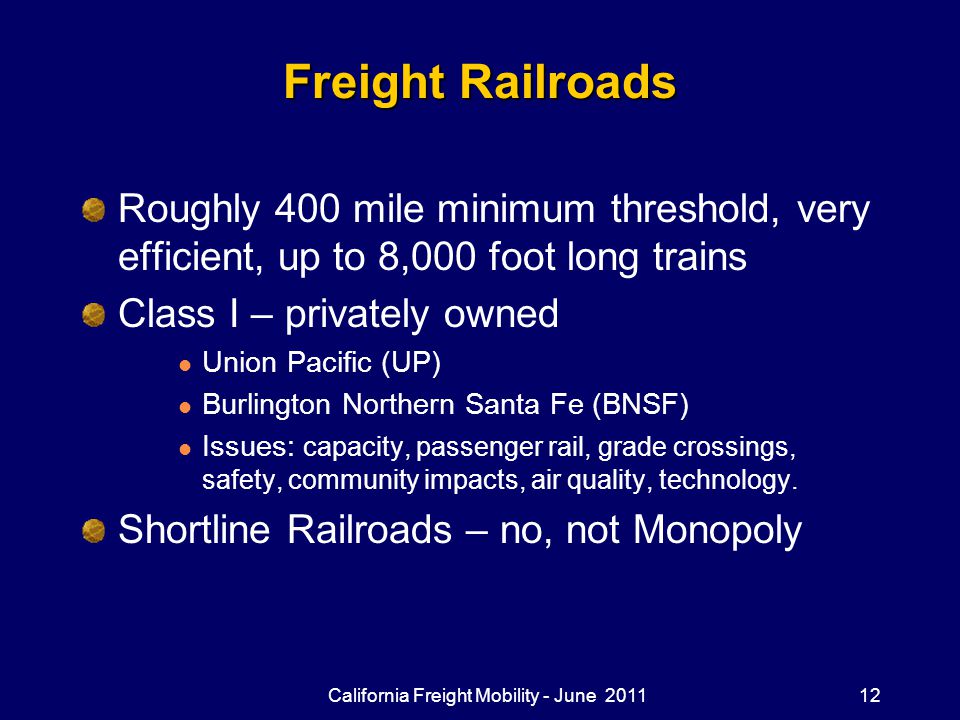 Freight Railroads

Roughly 400 mile minimum threshold, very efficient, up to 8,000 foot long trains

Class I – privately owned

Union Pacific (UP)

Burlington Northern Santa Fe (BNSF)

Issues: capacity, passenger rail, grade crossings, safety, community impacts, air quality, technology.

Shortline Railroads – no, not Monopoly

California Freight Mobility - June 2011

12